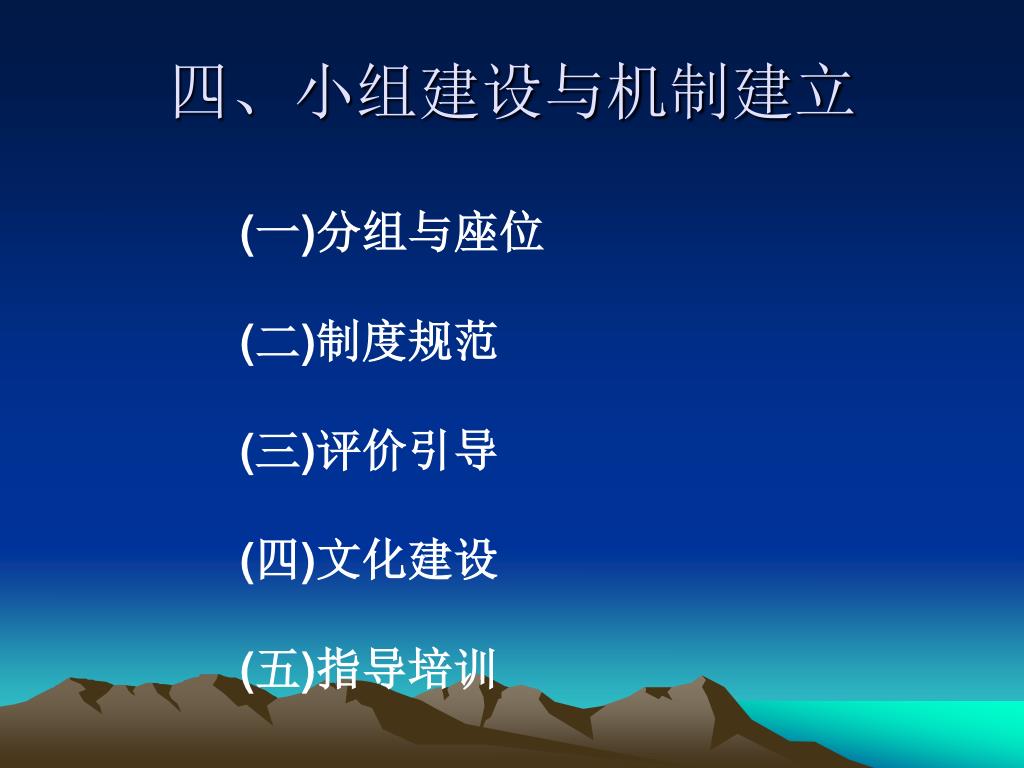 四、小组建设与机制建立

(一)分组与座位

(二)制度规范

(三)评价引导

(四)文化建设

(五)指导培训